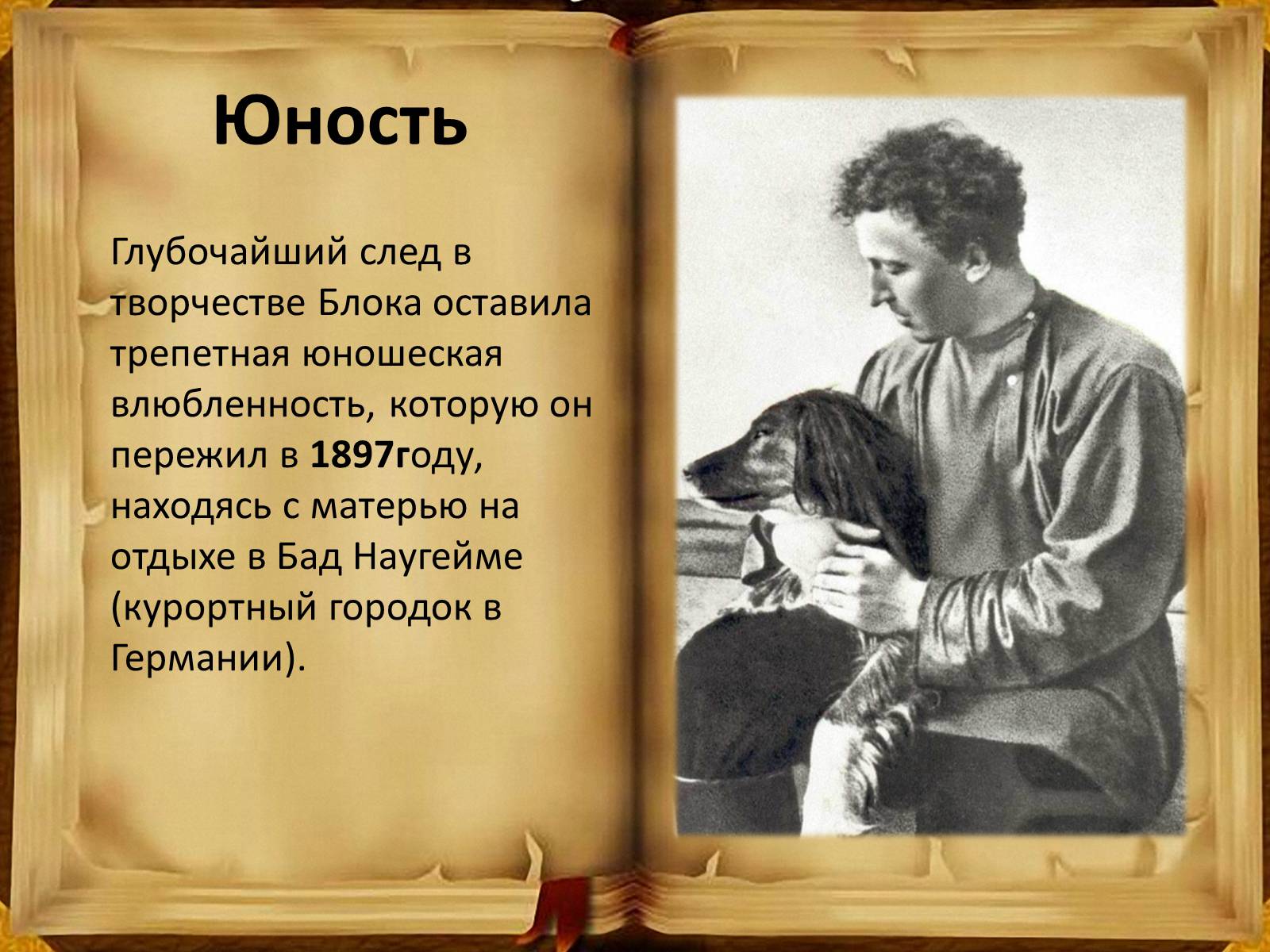 Юность

Глубочайший след в творчестве Блока оставила трепетная юношеская влюбленность, которую он пережил в 1897году, находясь с матерью на отдыхе в Бад Наугейме (курортный городок в Германии).